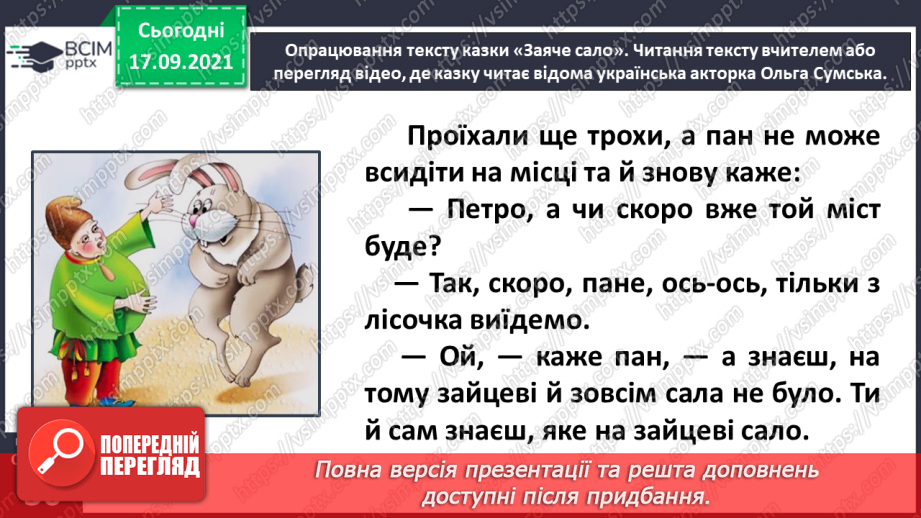 ВСІМ pptx

Сьогодні 17.09.2021

Опрацювання тексту казки «Заяче сало». Читання тексту вчителем або перегляд відео, де казку читає відома українська акторка Ольга Сумська.

Проїхали ще трохи, а пан не може всидіти на місці та й знову каже:

— Петро, а чи скоро вже той міст буде?

— Так, скоро, пане, ось-ось, тільки з лісочка виїдемо.

— Ой, — каже пан, — а знаєш, на тому зайцеві й зовсім сала не було. Ти й сам знаєш, яке на зайцеві сало.

ПОПЕРЕДНІЙ ПЕРЕГЛЯД

Повна версія презентації та решта доповнень доступні після придбання.

https://vsimpptx.com